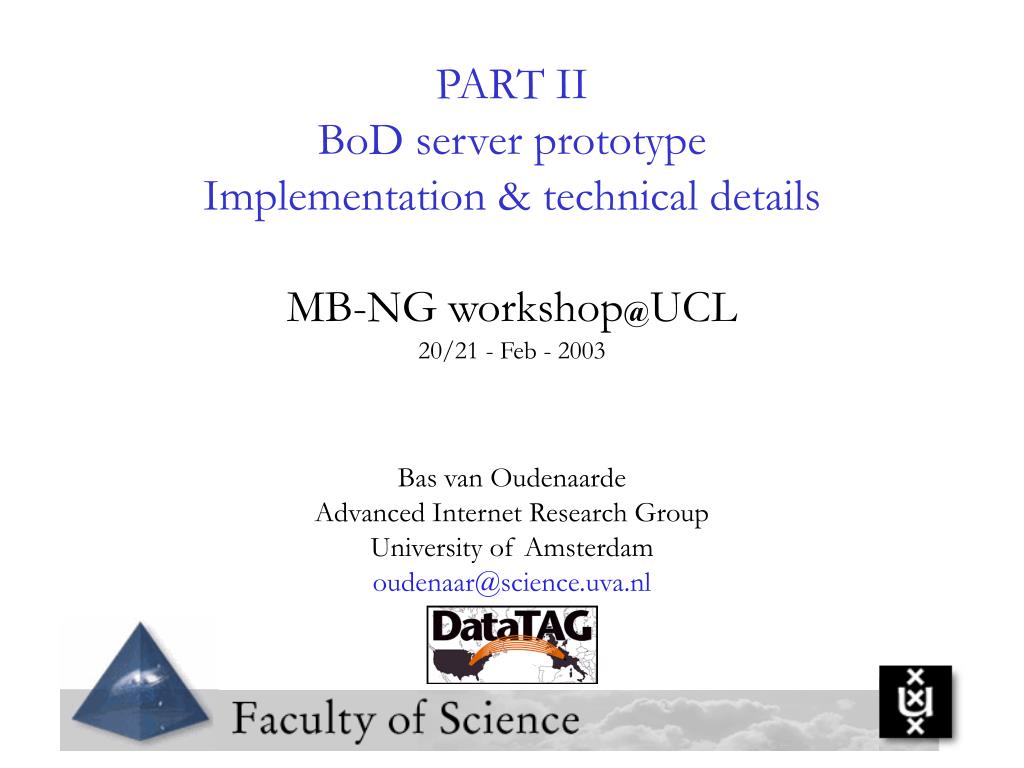 PART II
BoD server prototype
Implementation & technical details

MB-NG workshop@UCL
20/21 - Feb - 2003

Bas van Oudenaarde
Advanced Internet Research Group
University of Amsterdam
oudenaar@science.uva.nl

DataTAG

Faculty of Science